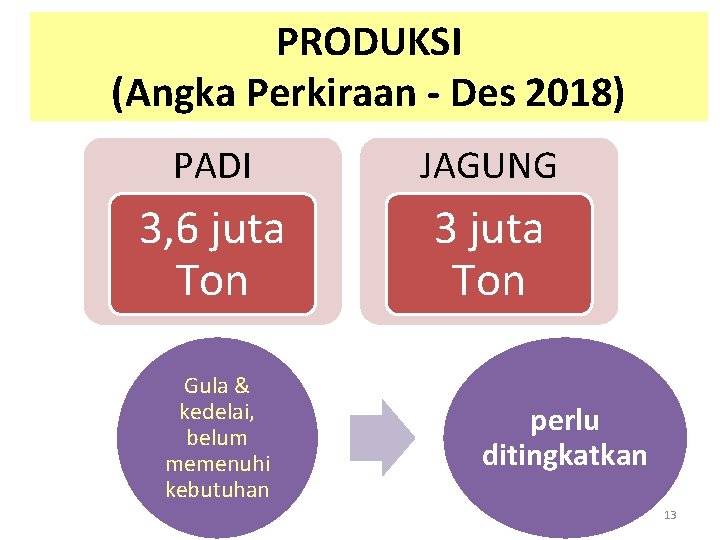 PRODUKSI
(Angka Perkiraan - Des 2018)

PADI

3,6 juta Ton

JAGUNG

3 juta Ton

Gula & kedelai, belum memenuhi kebutuhan

perlu ditingkatkan

13